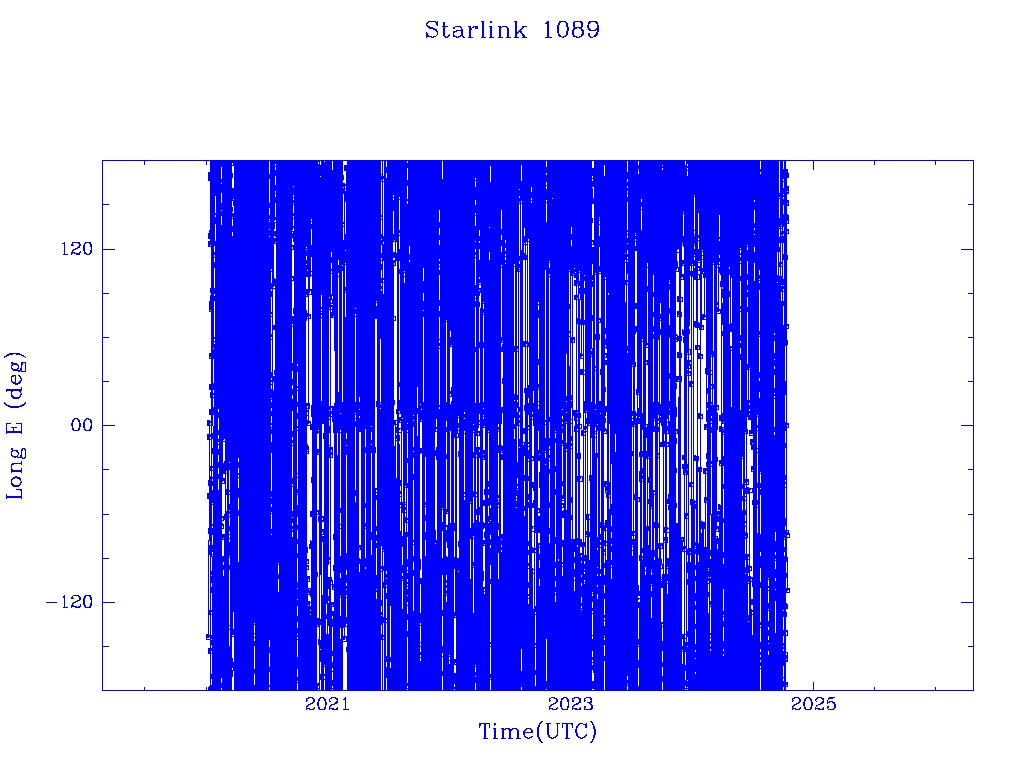 Starlink 1089

Long E (deg)

120

00

−120

2021

2023

2025

Time(UTC)